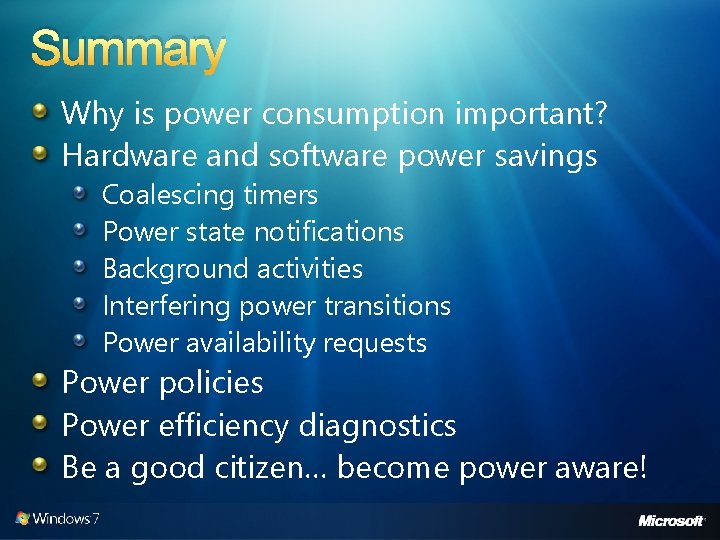 Summary

Why is power consumption important?

Hardware and software power savings

Coalescing timers

Power state notifications

Background activities

Interfering power transitions

Power availability requests

Power policies

Power efficiency diagnostics

Be a good citizen… become power aware!

Windows 7

Microsoft